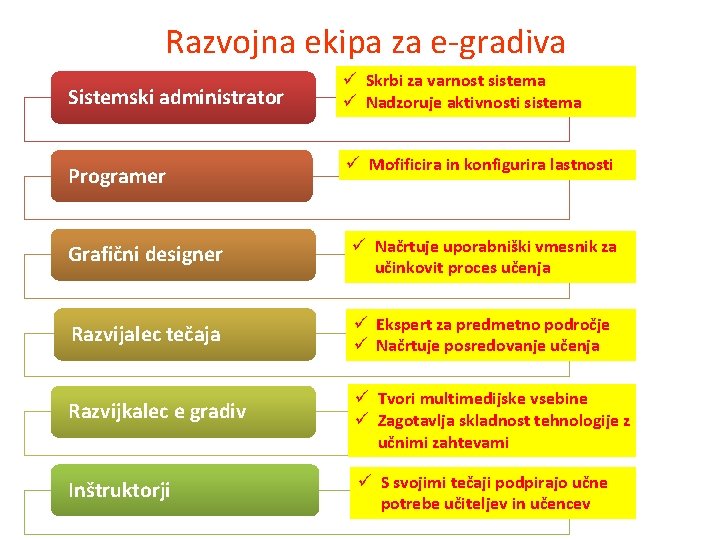 Razvojna ekipa za e-gradiva

Sistemski administrator

✓ Skrbi za varnost sistema
✓ Nadzoruje aktivnosti sistema

Programer

✓ Mofificira in konfigurira lastnosti

Grafični designer

✓ Načrtuje uporabniški vmesnik za učinkovit proces učenja

Razvijalec tečaja

✓ Ekspert za predmetno področje
✓ Načrtuje posredovanje učenja

Razvijkalec e gradiv

✓ Tvori multimedijske vsebine
✓ Zagotavlja skladnost tehnologije z učnimi zahtevami

Inštruktorji

✓ S svojimi tečaji podpirajo učne potrebe učiteljev in učencev